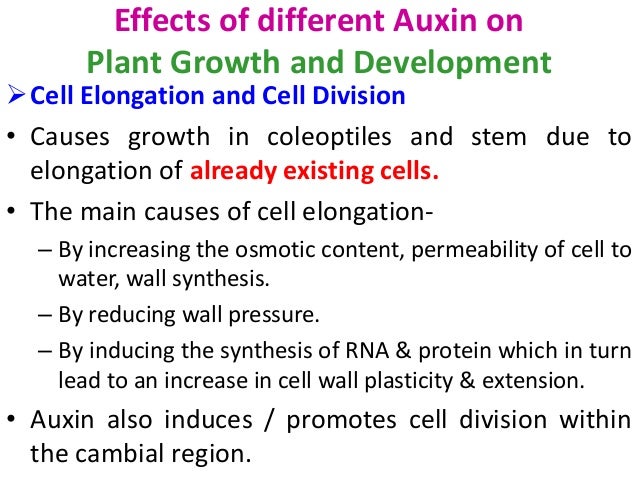 Effects of different Auxin on
Plant Growth and Development

➢ Cell Elongation and Cell Division

• Causes growth in coleoptiles and stem due to elongation of already existing cells.

• The main causes of cell elongation-

– By increasing the osmotic content, permeability of cell to water, wall synthesis.

– By reducing wall pressure.

– By inducing the synthesis of RNA & protein which in turn lead to an increase in cell wall plasticity & extension.

• Auxin also induces / promotes cell division within the cambial region.